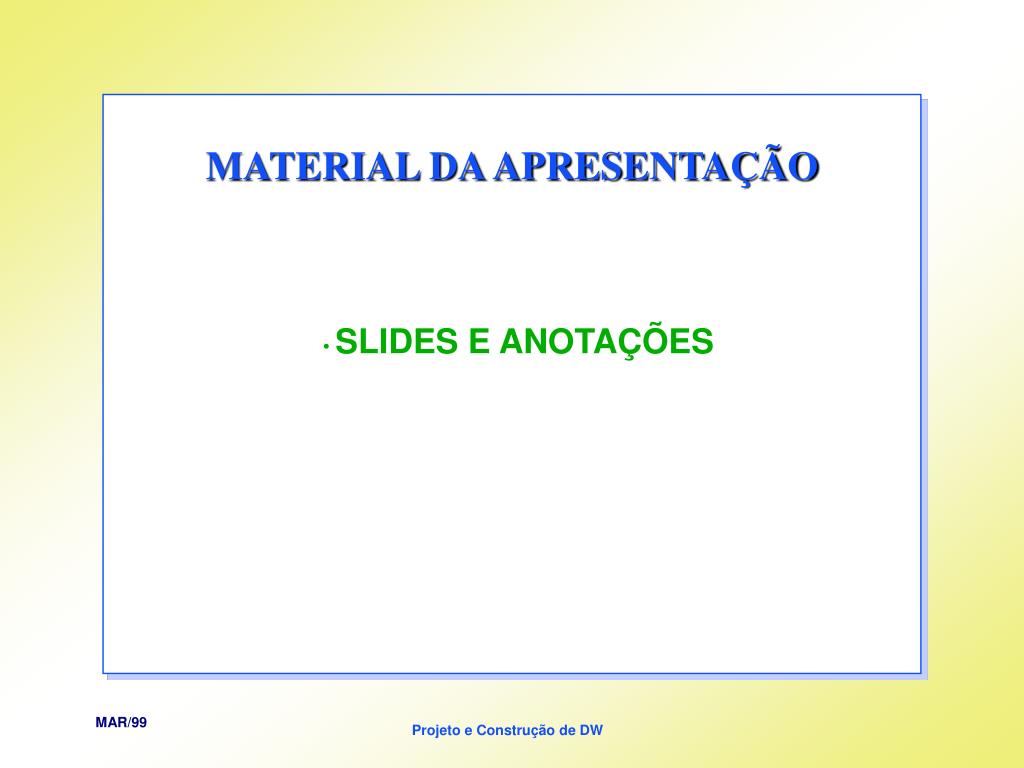 MATERIAL DA APRESENTAÇÃO

• SLIDES E ANOTAÇÕES

MAR/99

Projeto e Construção de DW